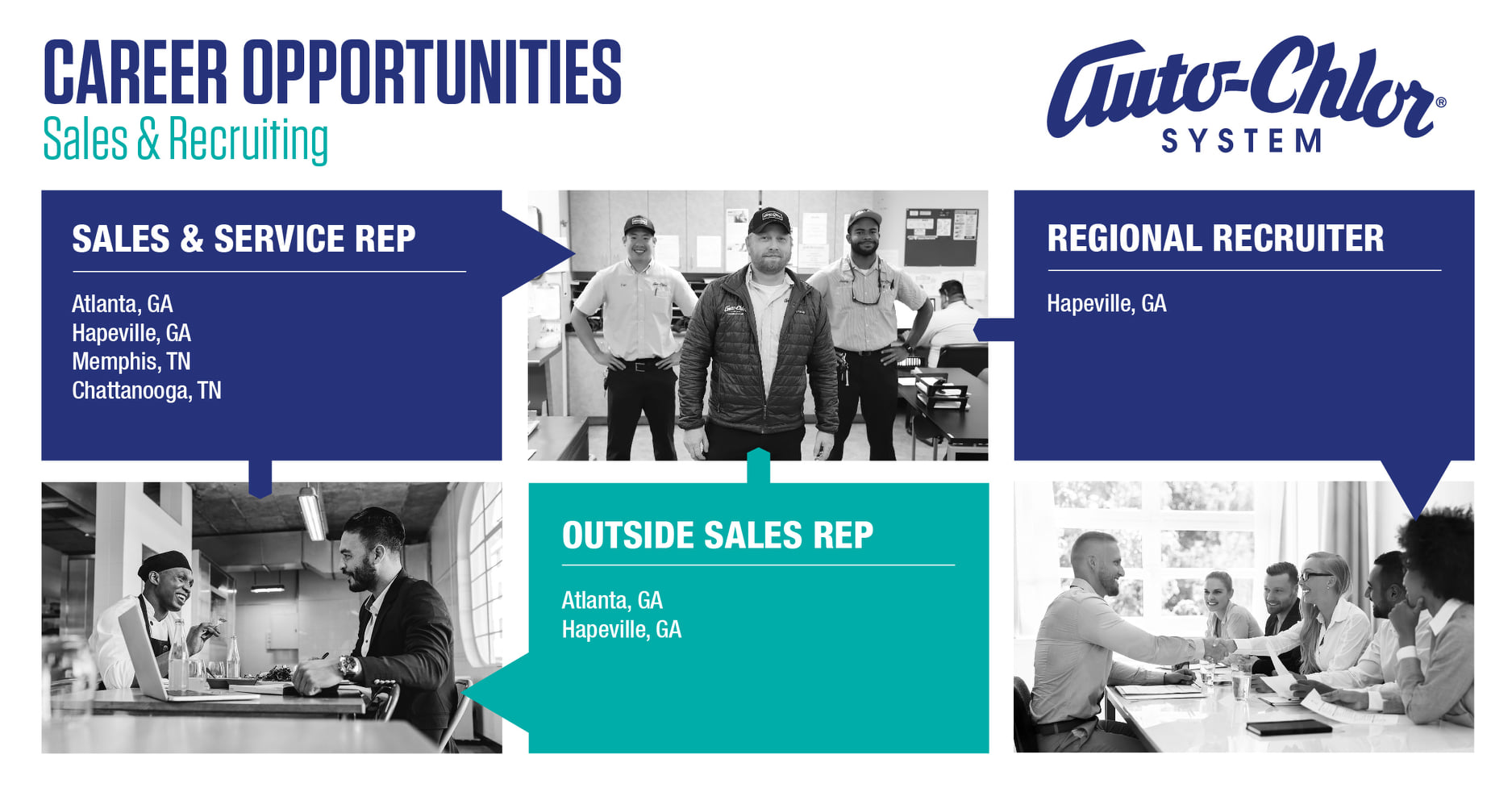 CAREER OPPORTUNITIES
Sales & Recruiting

Auto-Chlor®
SYSTEM

SALES & SERVICE REP

Atlanta, GA
Hapeville, GA
Memphis, TN
Chattanooga, TN

REGIONAL RECRUITER

Hapeville, GA

OUTSIDE SALES REP

Atlanta, GA
Hapeville, GA